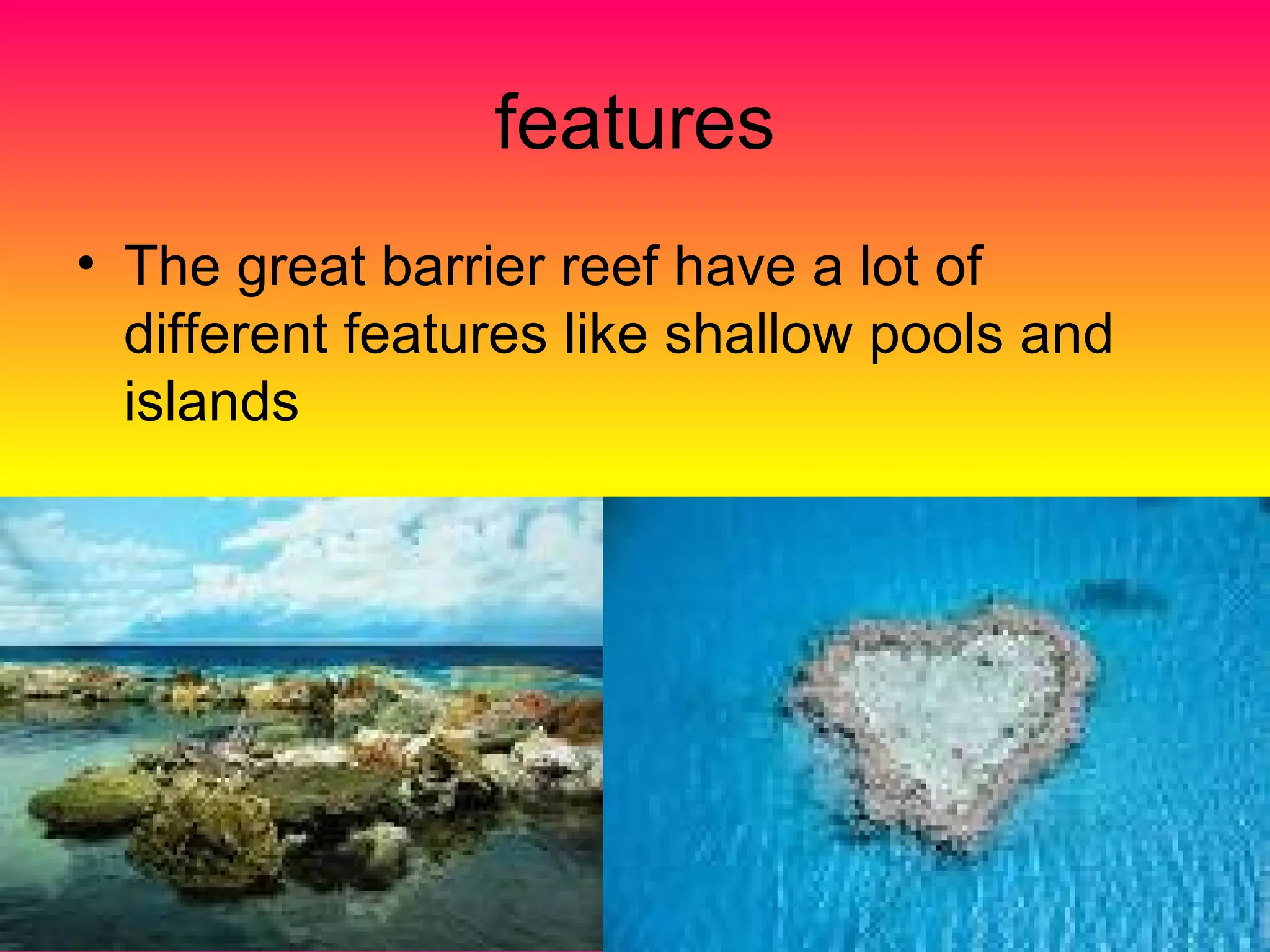 features

• The great barrier reef have a lot of different features like shallow pools and islands